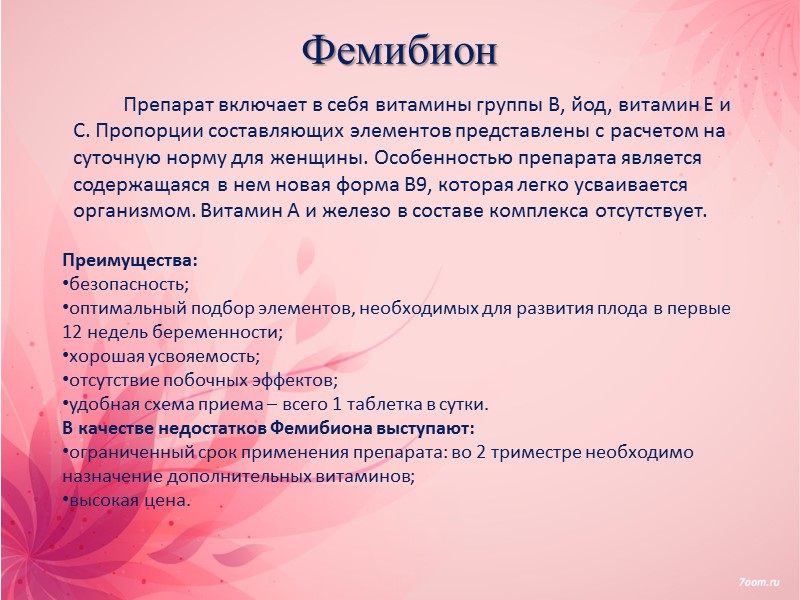 Фемибион

Препарат включает в себя витамины группы В, йод, витамин Е и С. Пропорции составляющих элементов представлены с расчетом на суточную норму для женщины. Особенностью препарата является содержащаяся в нем новая форма В9, которая легко усваивается организмом. Витамин А и железо в составе комплекса отсутствует.

Преимущества:
•безопасность;
•оптимальный подбор элементов, необходимых для развития плода в первые 12 недель беременности;
•хорошая усвояемость;
•отсутствие побочных эффектов;
•удобная схема приема – всего 1 таблетка в сутки.
В качестве недостатков Фемибиона выступают:
•ограниченный срок применения препарата: во 2 триместре необходимо назначение дополнительных витаминов;
•высокая цена.

7oom.ru